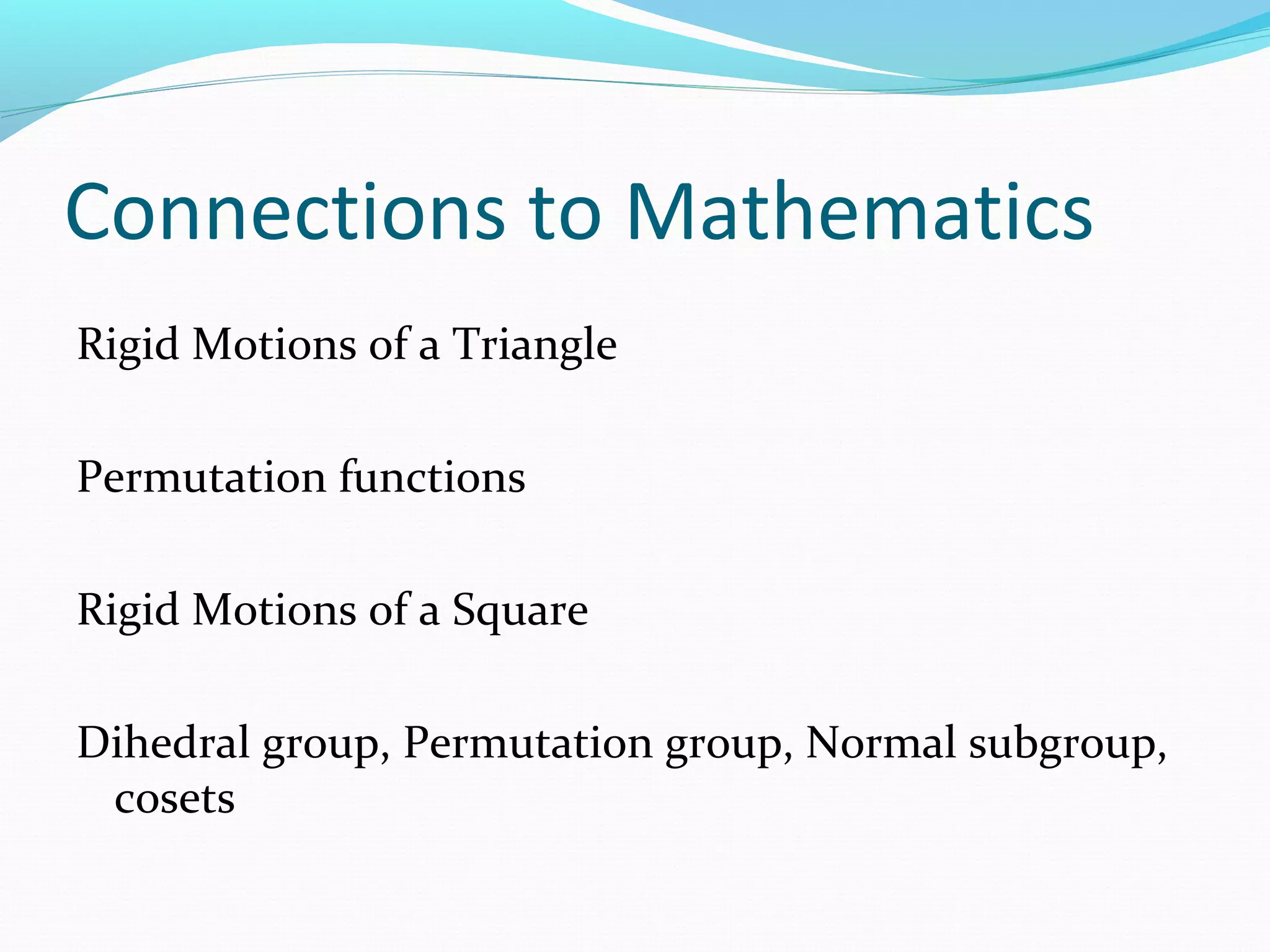 Connections to Mathematics

Rigid Motions of a Triangle

Permutation functions

Rigid Motions of a Square

Dihedral group, Permutation group, Normal subgroup, cosets